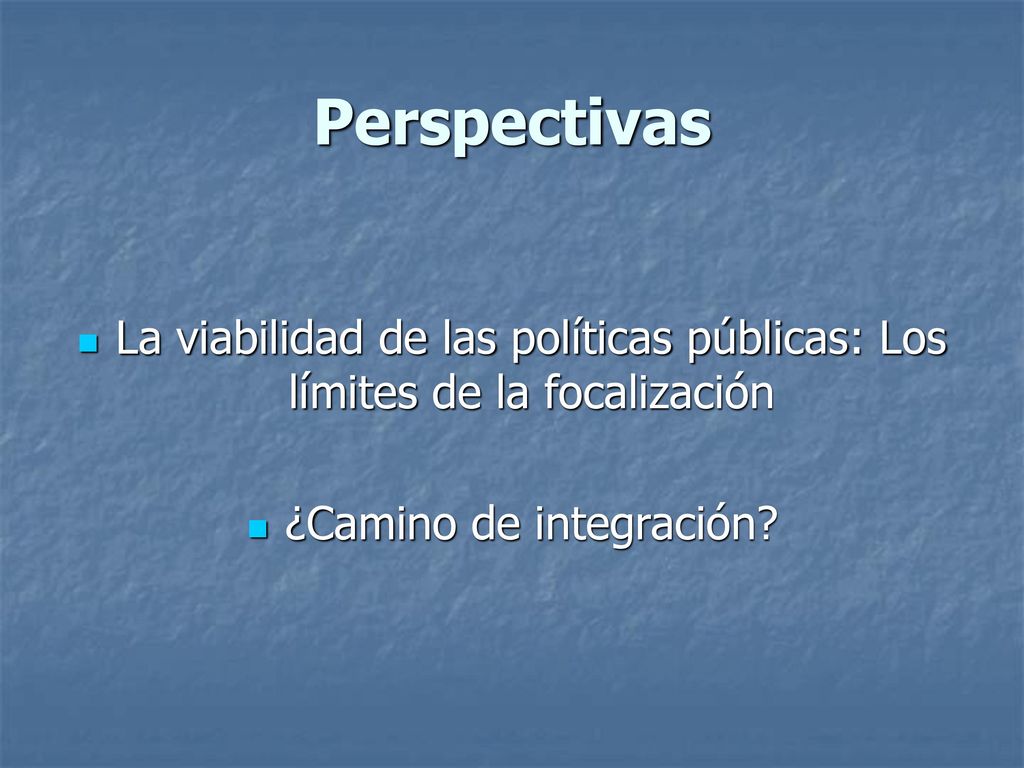 Perspectivas

La viabilidad de las políticas públicas: Los límites de la focalización

¿Camino de integración?